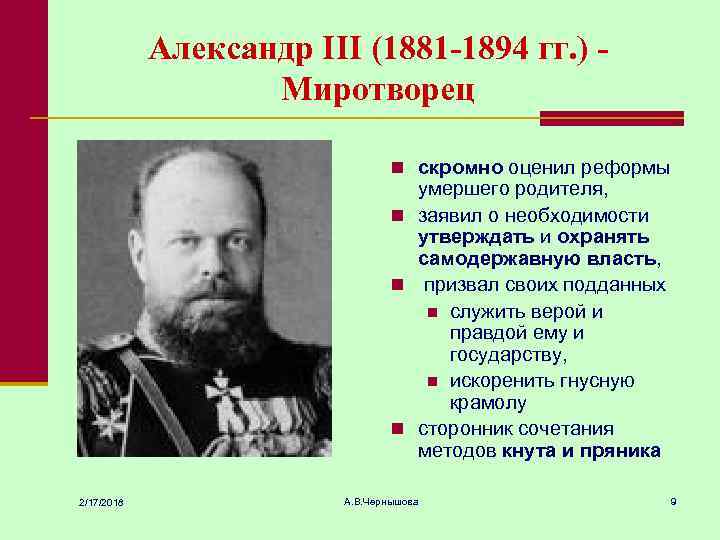 Александр III (1881-1894 гг.) - Миротворец

скромно оценил реформы умершего родителя,

заявил о необходимости утверждать и охранять самодержавную власть,

призвал своих подданных

служить верой и правдой ему и государству,

искоренить гнусную крамолу

сторонник сочетания методов кнута и пряника

2/17/2016

А.В.Чернышова

9